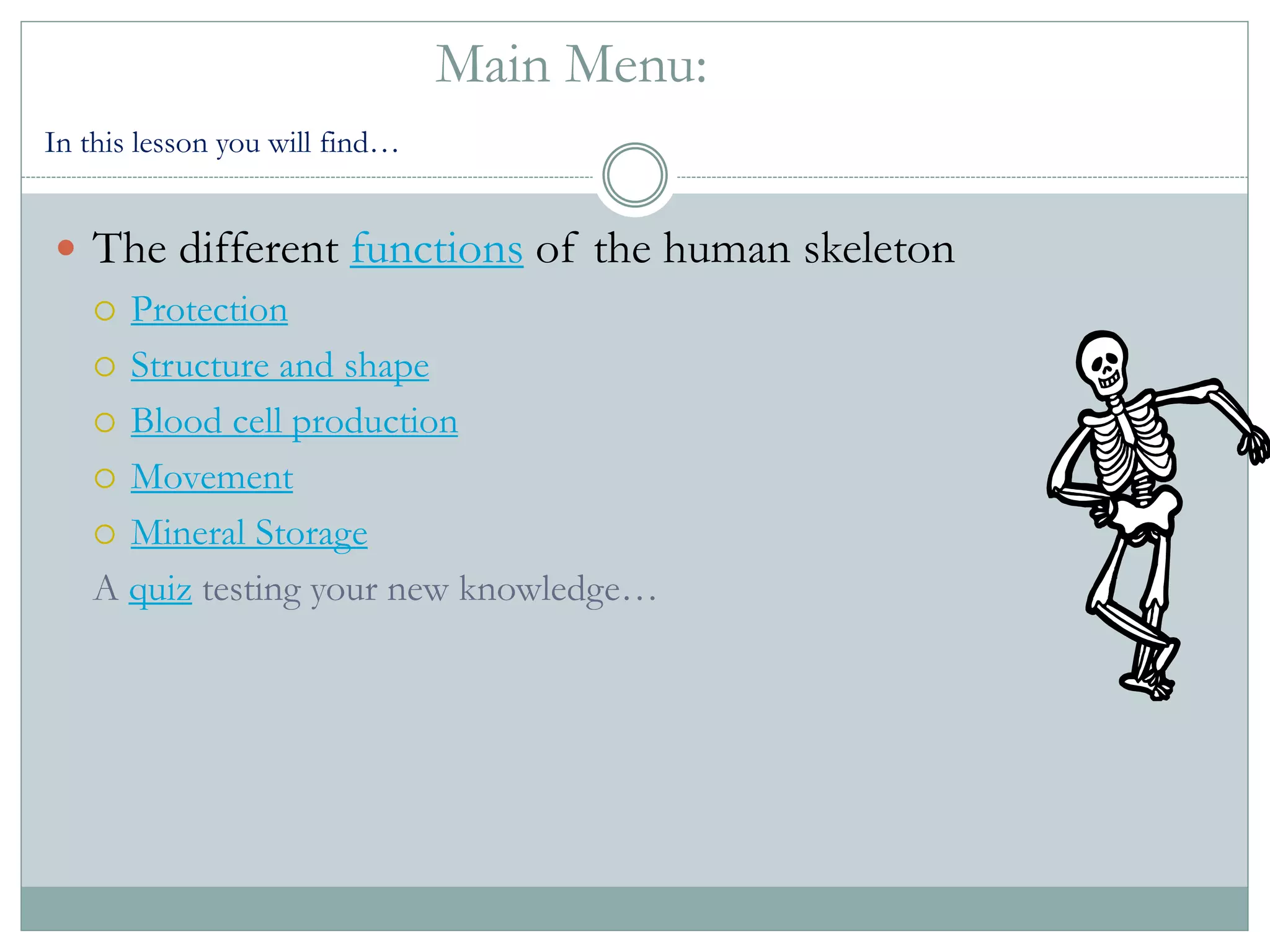 Main Menu:

In this lesson you will find…

- The different functions of the human skeleton
  - Protection
  - Structure and shape
  - Blood cell production
  - Movement
  - Mineral Storage

A quiz testing your new knowledge…